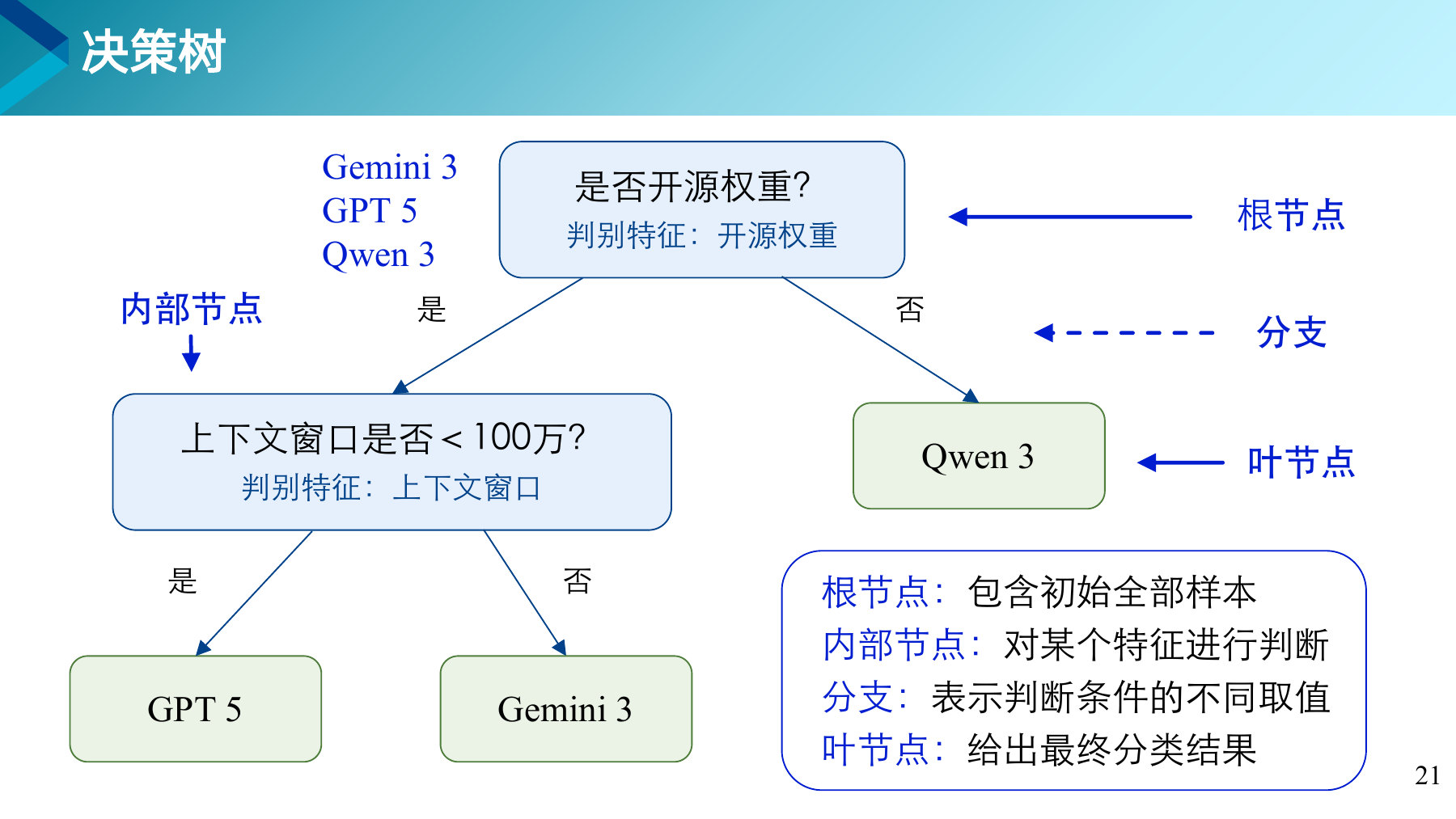 决策树

Gemini 3
GPT 5
Qwen 3

是否开源权重?
判别特征：开源权重

根节点

内部节点

是

否

分支

上下文窗口是否<100万?
判别特征：上下文窗口

Qwen 3

叶节点

是

否

GPT 5

Gemini 3

根节点：包含初始全部样本
内部节点：对某个特征进行判断
分支：表示判断条件的不同取值
叶节点：给出最终分类结果

21